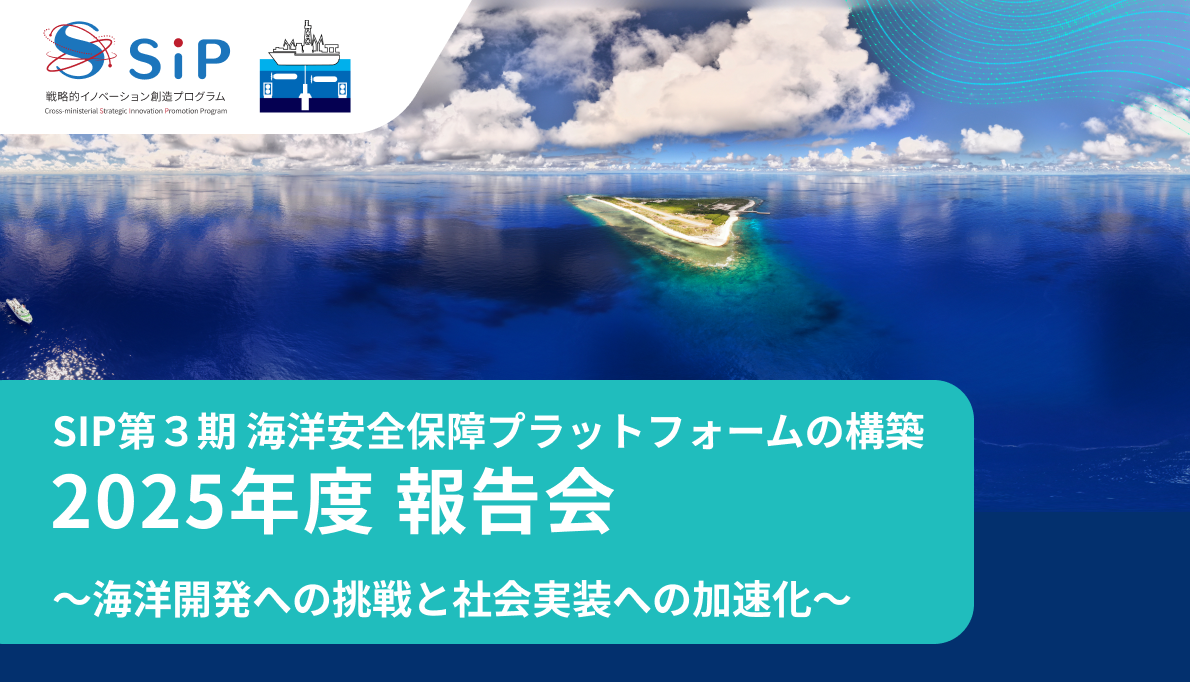 SiP
戦略的イノベーション創造プログラム
Cross-ministerial Strategic Innovation Promotion Program

SIP第３期 海洋安全保障プラットフォームの構築
2025年度 報告会
～海洋開発への挑戦と社会実装への加速化～